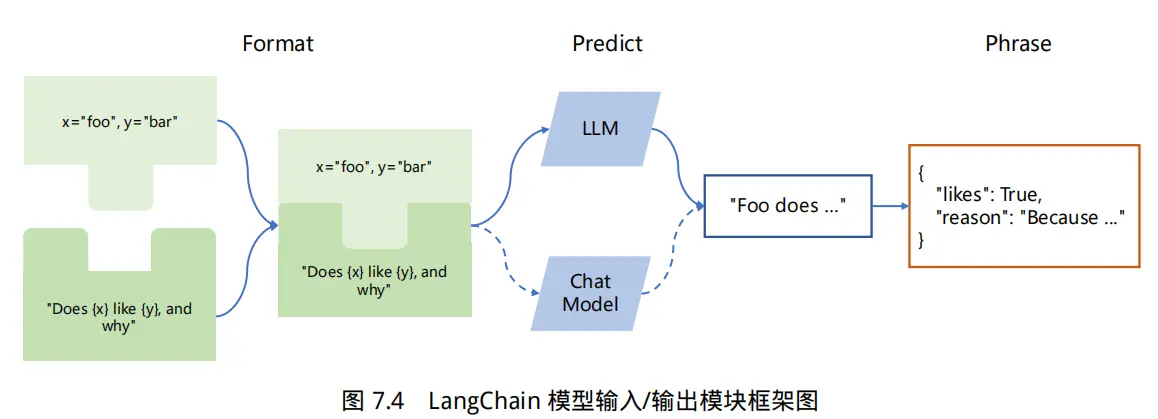 Format

Predict

Phrase

x="foo", y="bar"

"Does {x} like {y}, and why"

x="foo", y="bar"

"Does {x} like {y}, and why"

LLM

Chat Model

"Foo does ..."

{
"likes": True,
"reason": "Because ..."
}

图 7.4 LangChain 模型输入/输出模块框架图